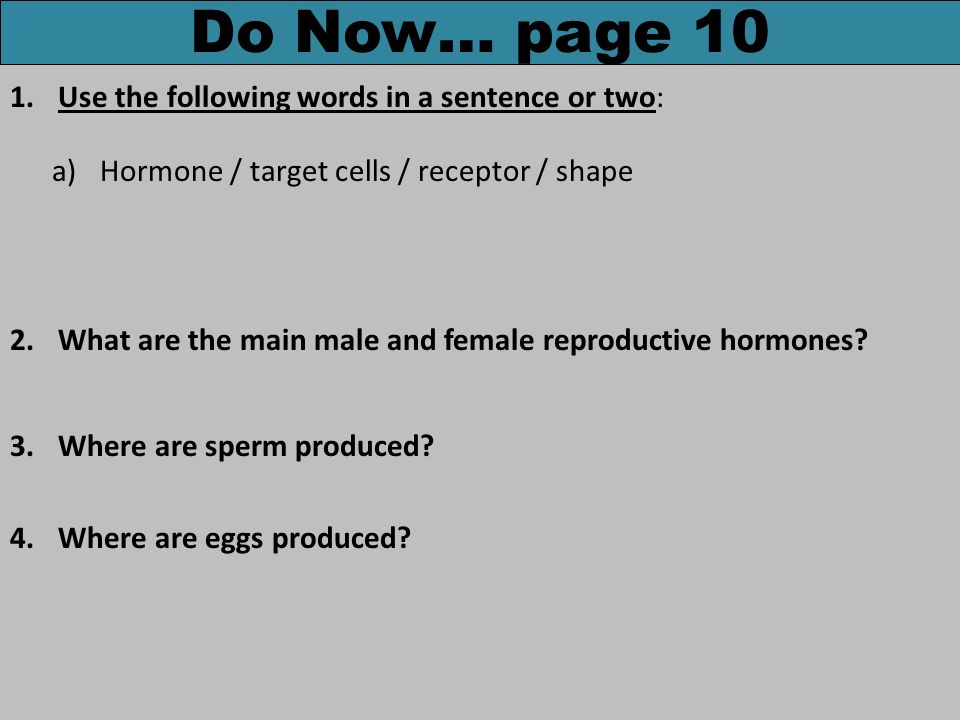 Do Now… page 10

1. Use the following words in a sentence or two:

a) Hormone / target cells / receptor / shape

2. What are the main male and female reproductive hormones?

3. Where are sperm produced?

4. Where are eggs produced?